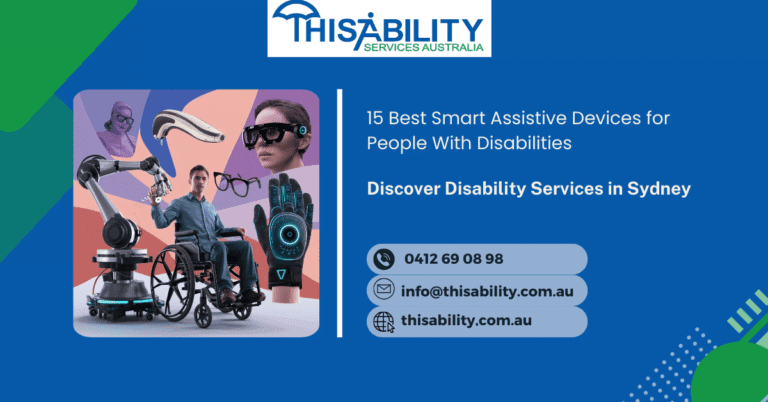 THISABILITY
SERVICES AUSTRALIA

15 Best Smart Assistive Devices for People With Disabilities

Discover Disability Services in Sydney

0412 69 08 98

info@thisability.com.au

thisability.com.au